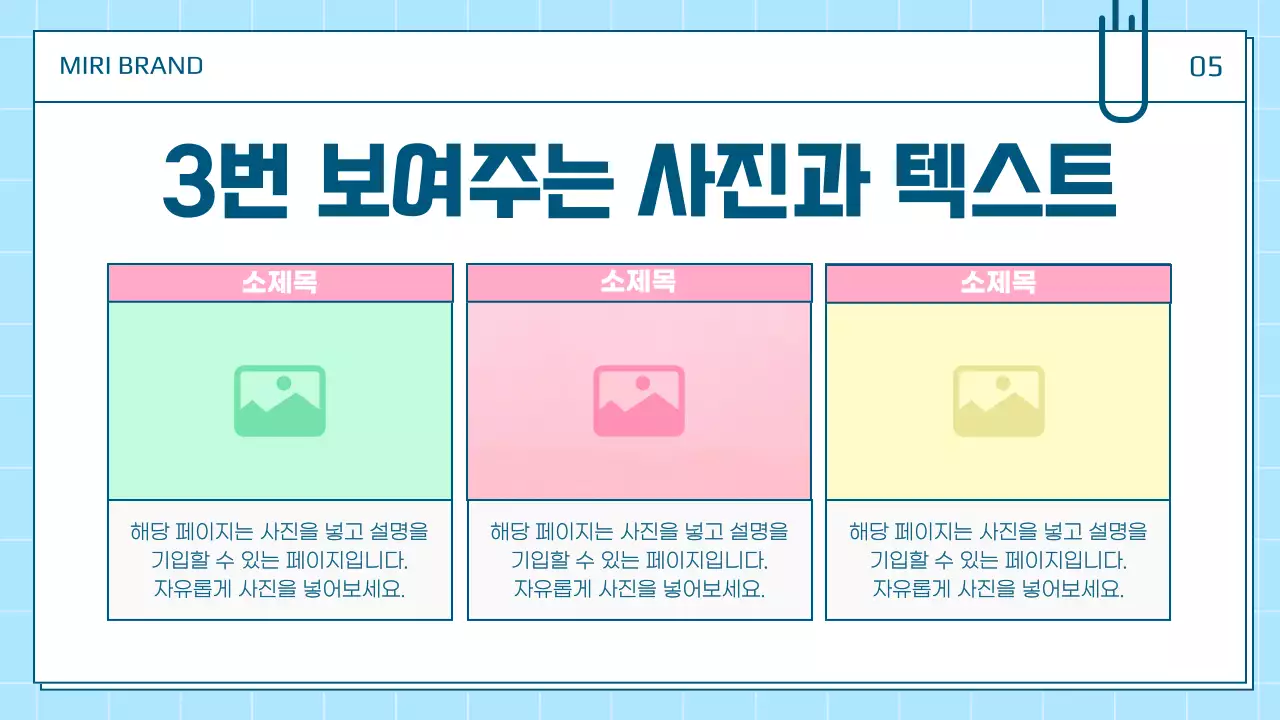 MIRI BRAND

05

3번 보여주는 사진과 텍스트

소제목

해당 페이지는 사진을 넣고 설명을 기입할 수 있는 페이지입니다. 자유롭게 사진을 넣어보세요.

소제목

해당 페이지는 사진을 넣고 설명을 기입할 수 있는 페이지입니다. 자유롭게 사진을 넣어보세요.

소제목

해당 페이지는 사진을 넣고 설명을 기입할 수 있는 페이지입니다. 자유롭게 사진을 넣어보세요.